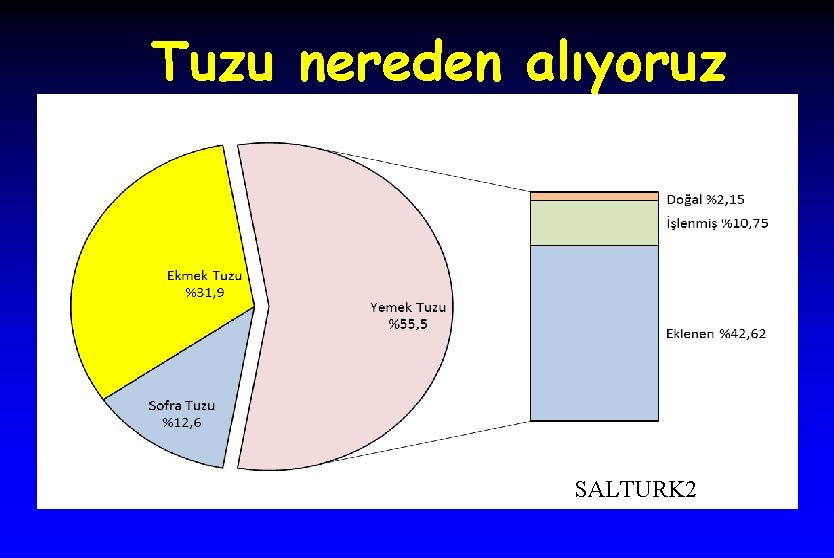 Tuzu nereden alıyoruz

Ekmek Tuzu %31,9

Sofra Tuzu %12,6

Yemek Tuzu %55,5

Doğal %2,15

İşlenmiş %10,75

Eklenen %42,62

SALTURK2